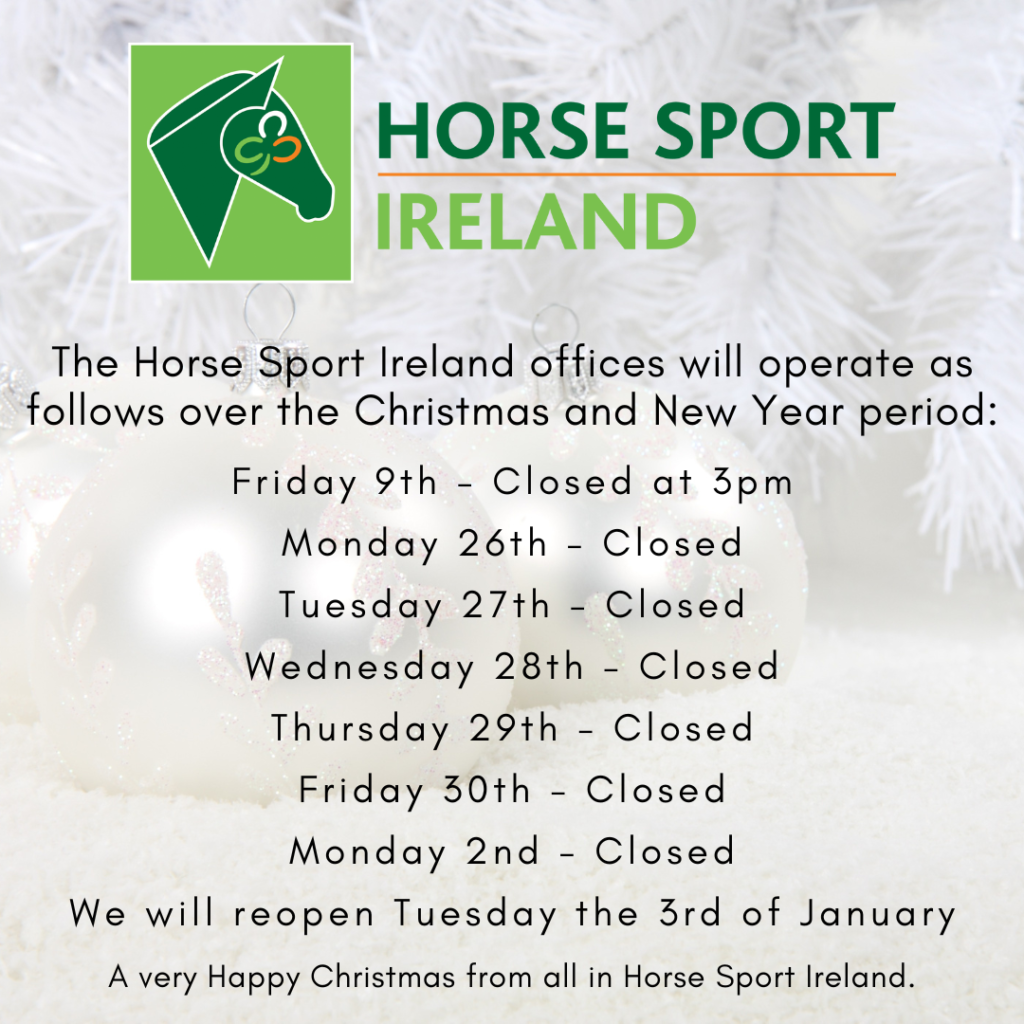 HORSE SPORT
IRELAND

The Horse Sport Ireland offices will operate as follows over the Christmas and New Year period:

Friday 9th - Closed at 3pm
Monday 26th - Closed
Tuesday 27th - Closed
Wednesday 28th - Closed
Thursday 29th - Closed
Friday 30th - Closed
Monday 2nd - Closed
We will reopen Tuesday the 3rd of January

A very Happy Christmas from all in Horse Sport Ireland.